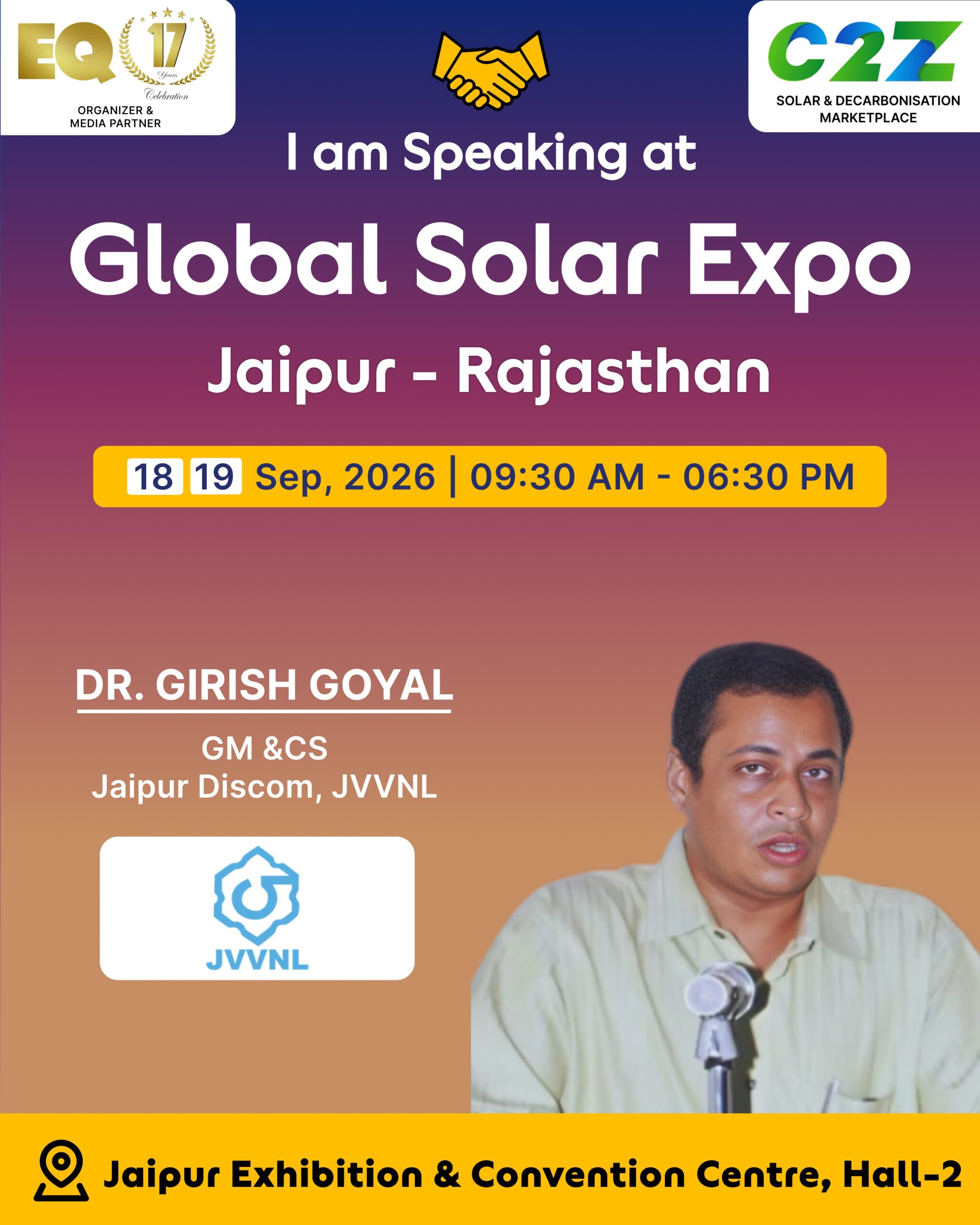 EQ 17 Years Celebration
ORGANIZER &
MEDIA PARTNER

C2Z
SOLAR & DECARBONISATION
MARKETPLACE

I am Speaking at

Global Solar Expo

Jaipur - Rajasthan

18 19 Sep, 2026 | 09:30 AM - 06:30 PM

DR. GIRISH GOYAL

GM &CS
Jaipur Discom, JVVNL

JVVNL

Jaipur Exhibition & Convention Centre, Hall-2